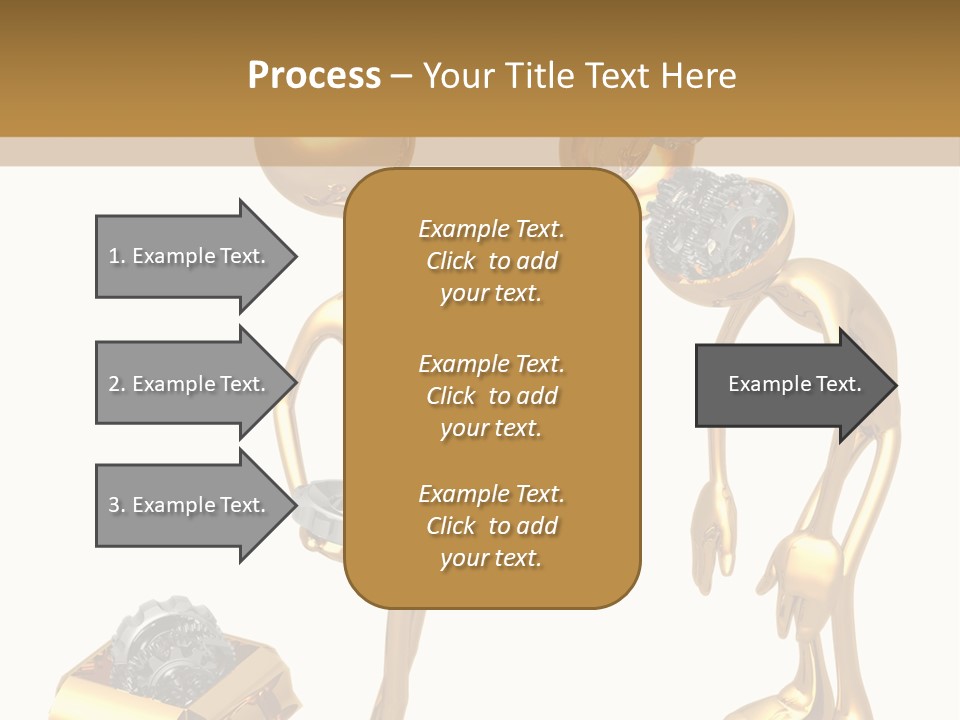 Process – Your Title Text Here

1. Example Text.

2. Example Text.

3. Example Text.

Example Text. Click to add your text.

Example Text. Click to add your text.

Example Text. Click to add your text.

Example Text.